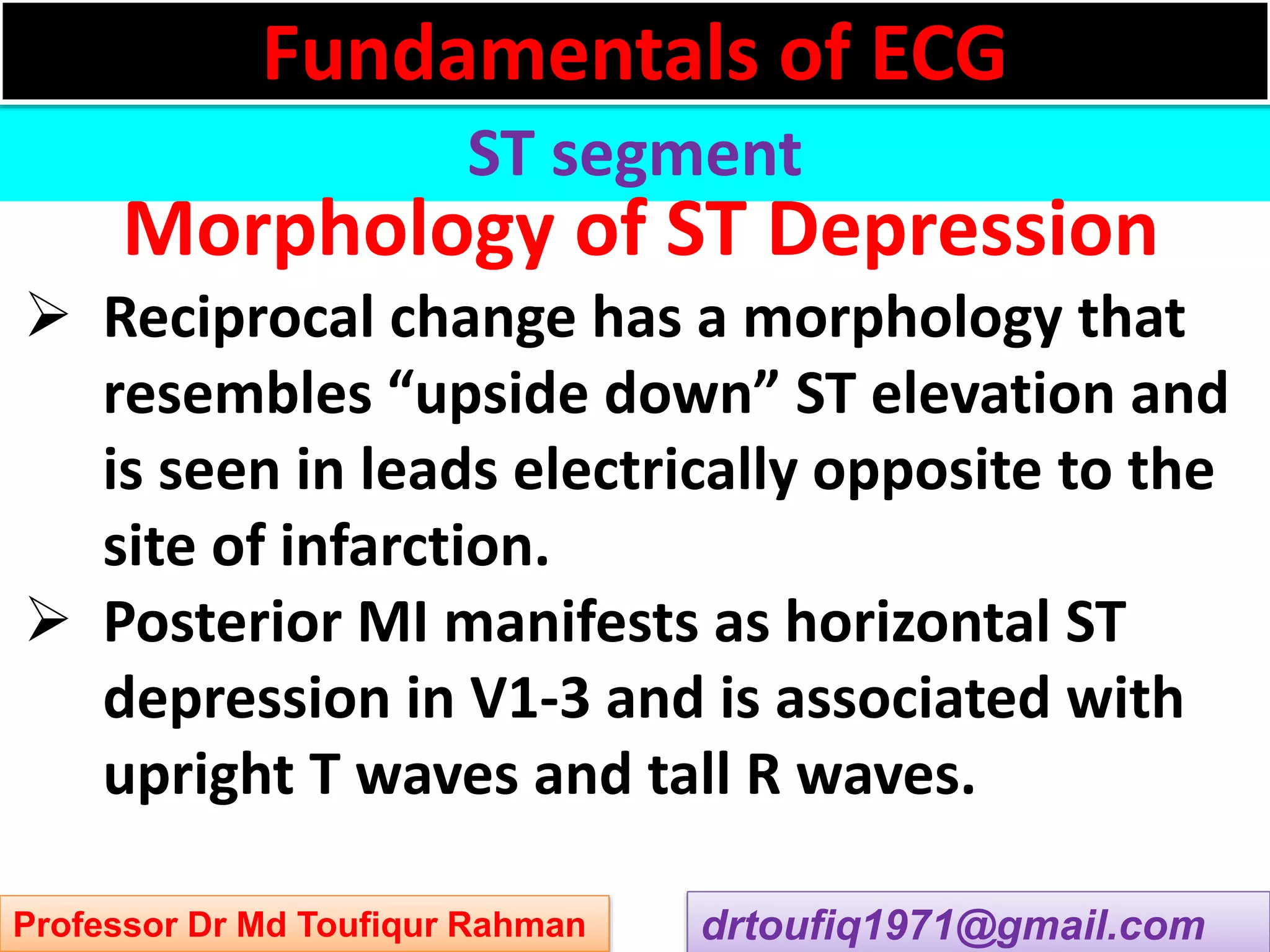 Fundamentals of ECG

ST segment

Morphology of ST Depression

➢ Reciprocal change has a morphology that resembles “upside down” ST elevation and is seen in leads electrically opposite to the site of infarction.

➢ Posterior MI manifests as horizontal ST depression in V1-3 and is associated with upright T waves and tall R waves.

Professor Dr Md Toufiqur Rahman

drtoufiq1971@gmail.com